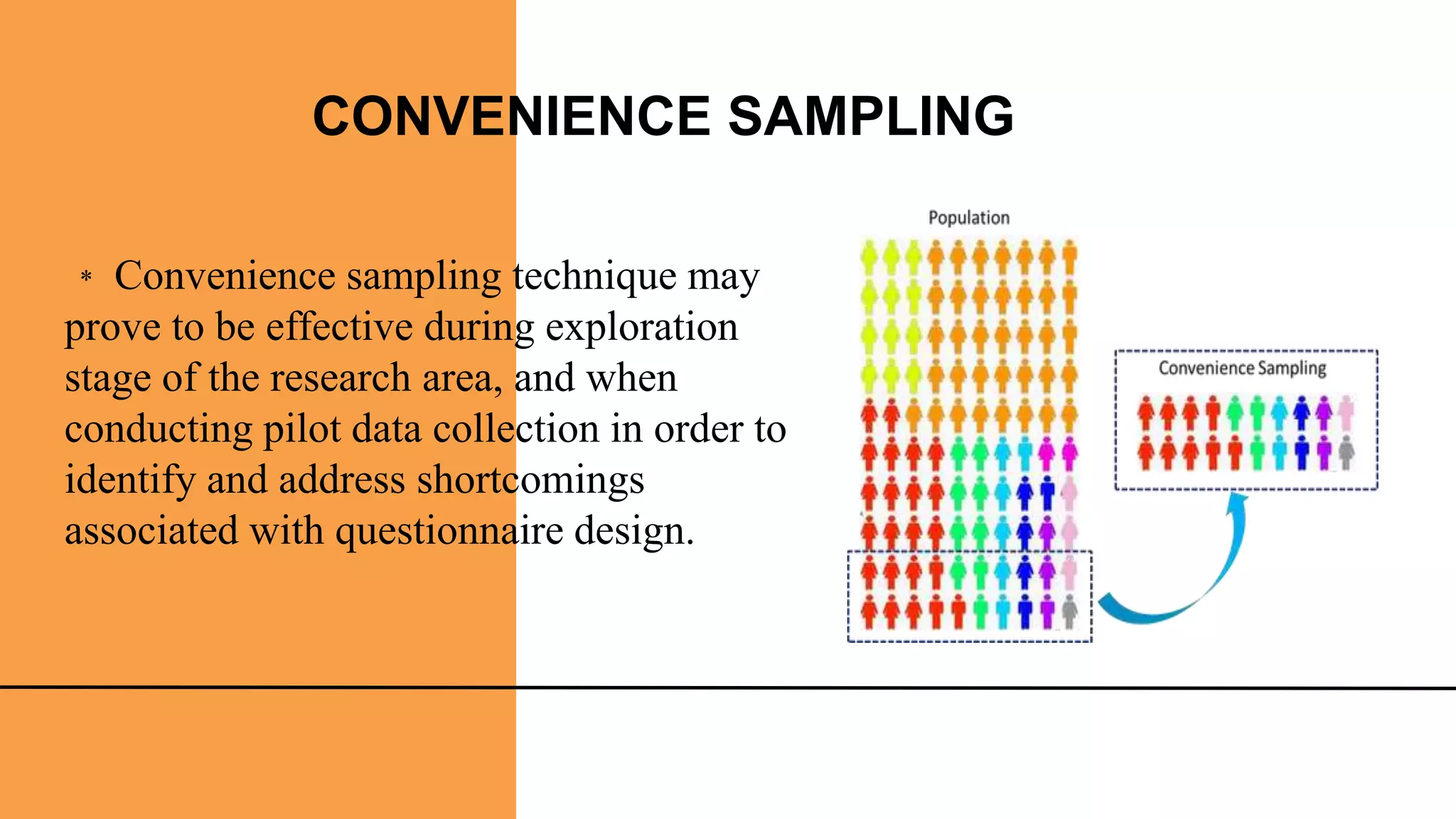 CONVENIENCE SAMPLING

* Convenience sampling technique may prove to be effective during exploration stage of the research area, and when conducting pilot data collection in order to identify and address shortcomings associated with questionnaire design.

Population

Convenience Sampling